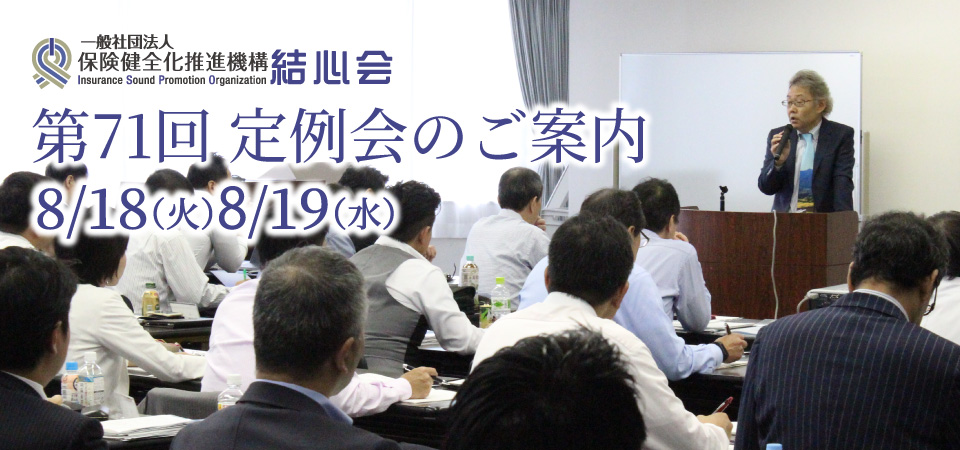 一般社団法人
保険健全化推進機構 結心会
Insurance Sound Promotion Organization

第71回 定例会のご案内
8/18(火)8/19(水)